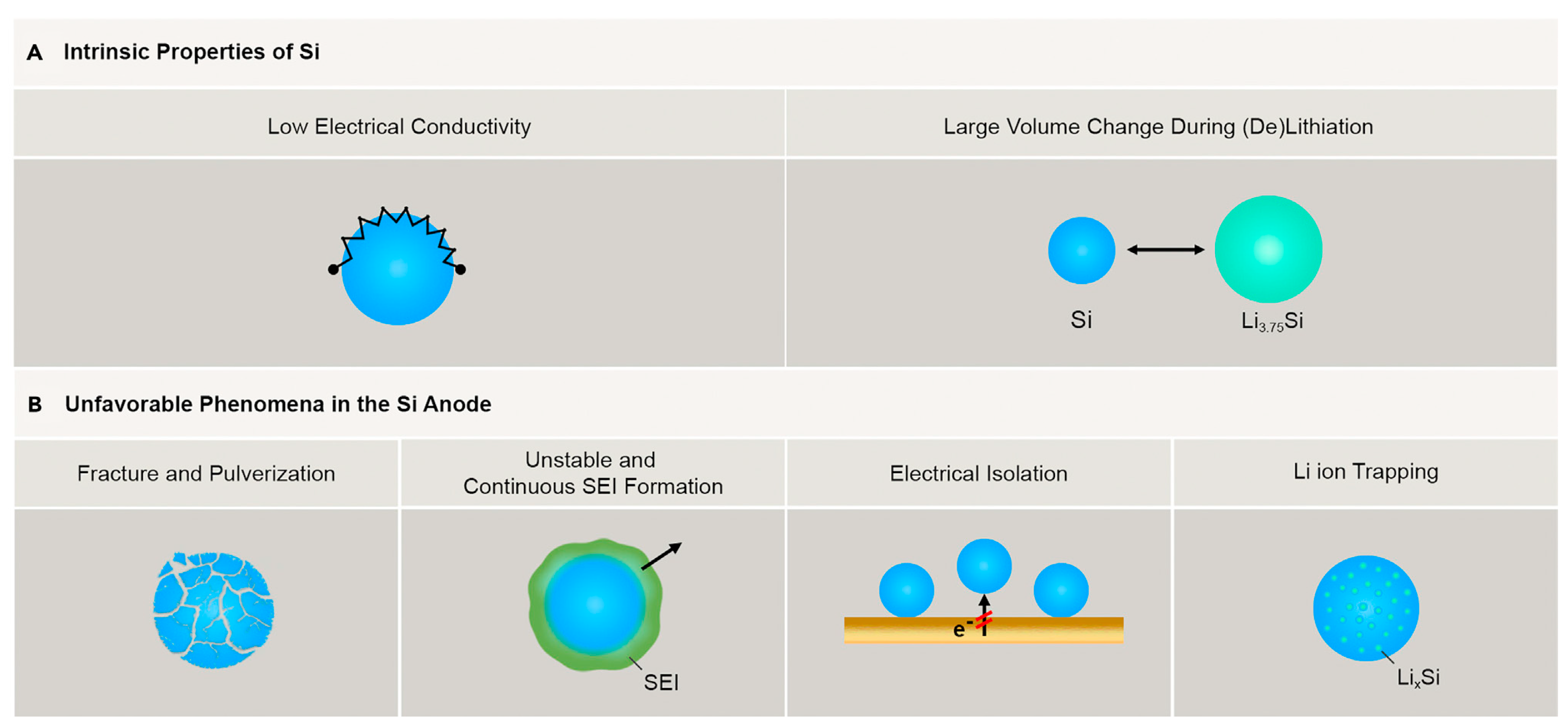 A Intrinsic Properties of Si

Low Electrical Conductivity

Large Volume Change During (De)Lithiation

Si

$Li_{3.75}Si$

B Unfavorable Phenomena in the Si Anode

Fracture and Pulverization

Unstable and Continuous SEI Formation

Electrical Isolation

Li ion Trapping

SEI

$e^-$

$Li_xSi$